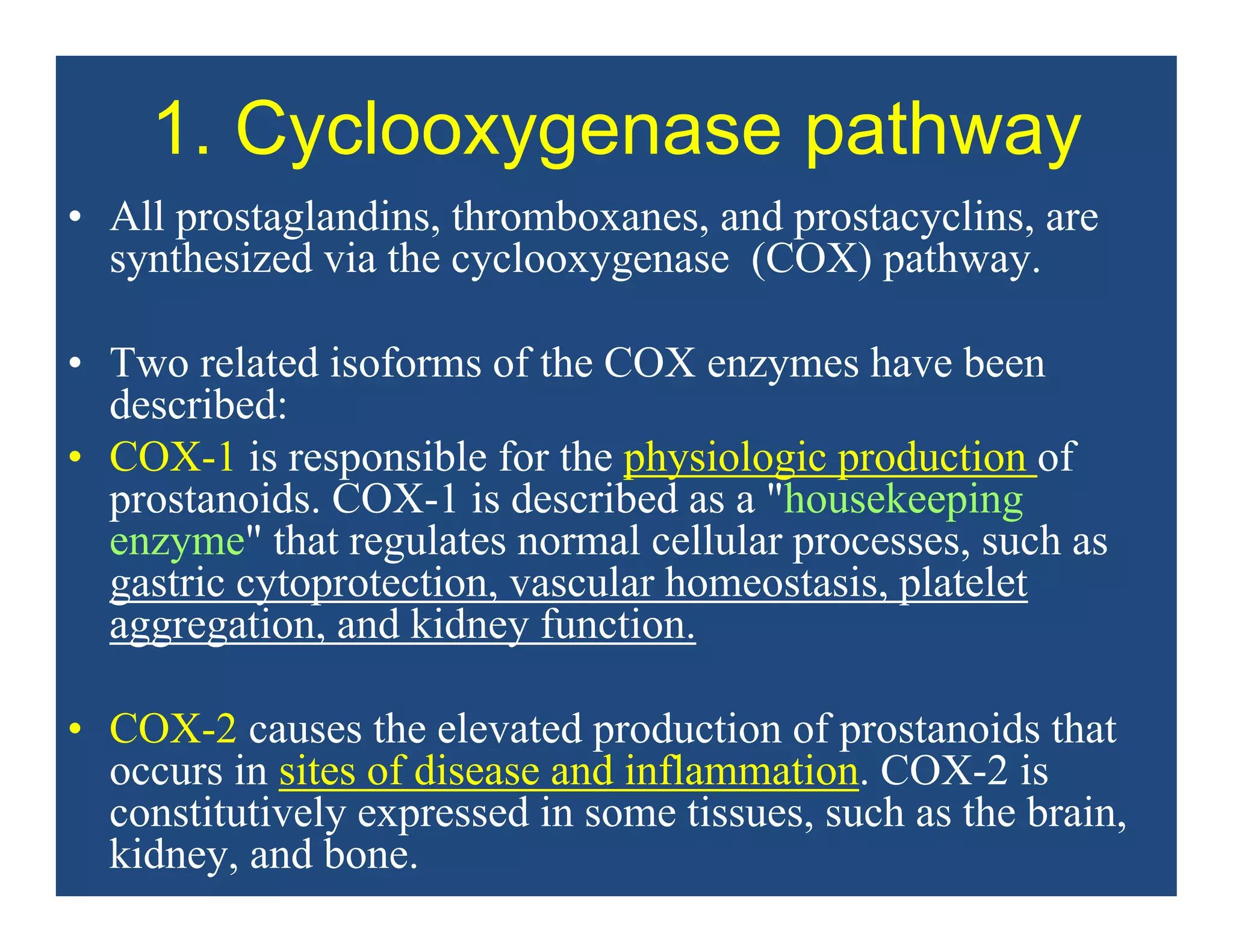 1. Cyclooxygenase pathway

• All prostaglandins, thromboxanes, and prostacyclins, are synthesized via the cyclooxygenase (COX) pathway.

• Two related isoforms of the COX enzymes have been described:

• COX-1 is responsible for the physiologic production of prostanoids. COX-1 is described as a "housekeeping enzyme" that regulates normal cellular processes, such as gastric cytoprotection, vascular homeostasis, platelet aggregation, and kidney function.

• COX-2 causes the elevated production of prostanoids that occurs in sites of disease and inflammation. COX-2 is constitutively expressed in some tissues, such as the brain, kidney, and bone.